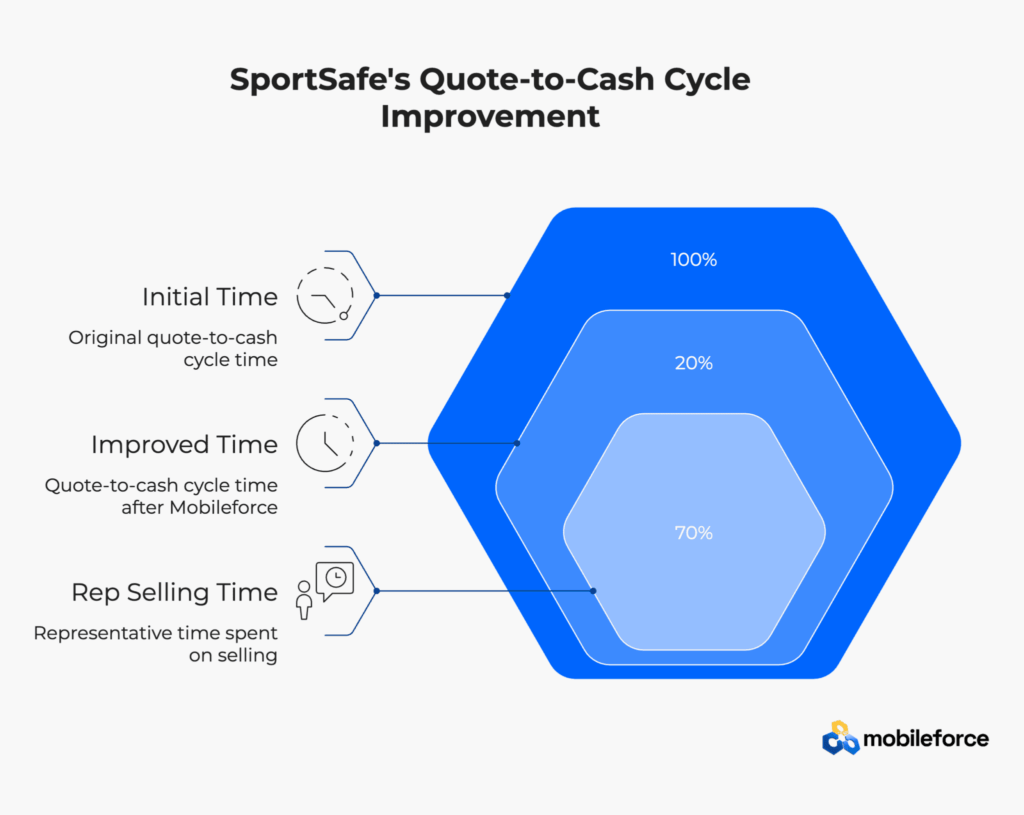 SportSafe's Quote-to-Cash Cycle Improvement

Initial Time

Original quote-to-cash cycle time

Improved Time

Quote-to-cash cycle time after Mobileforce

Rep Selling Time

Representative time spent on selling

100%

20%

70%

mobileforce